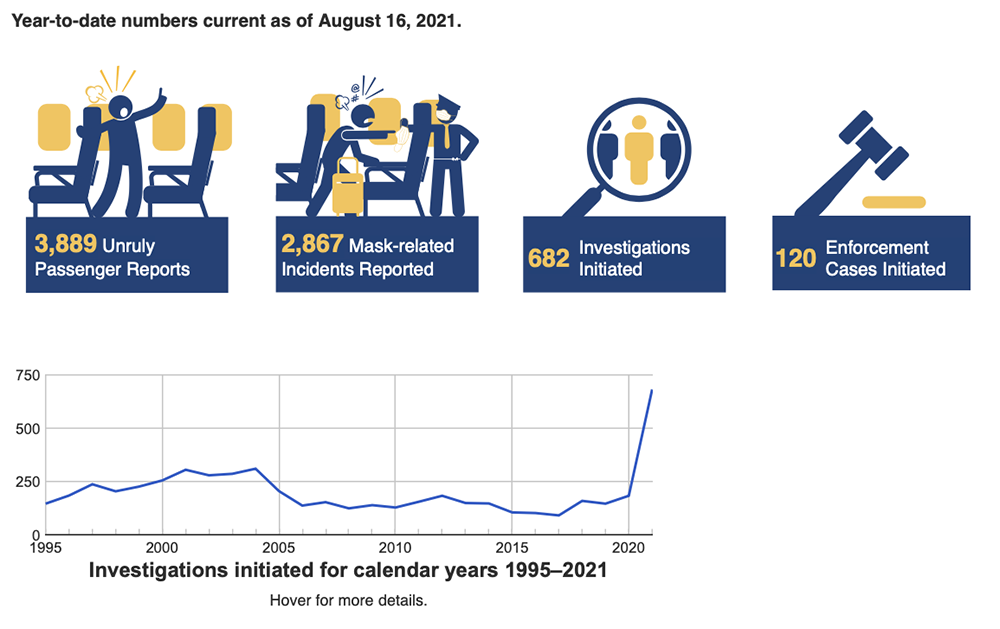 Year-to-date numbers current as of August 16, 2021.

3,889 Unruly Passenger Reports

2,867 Mask-related Incidents Reported

682 Investigations Initiated

120 Enforcement Cases Initiated

750
500
250
0
1995 2000 2005 2010 2015 2020

Investigations initiated for calendar years 1995–2021

Hover for more details.